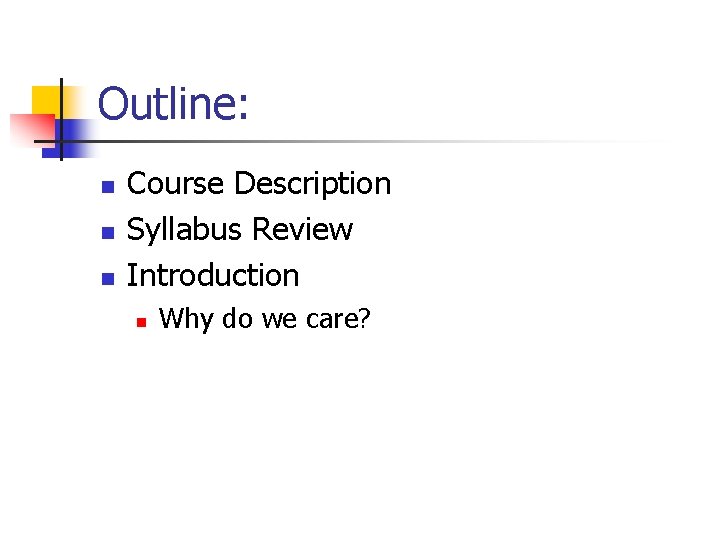 Outline:

- Course Description
- Syllabus Review
- Introduction
  - Why do we care?